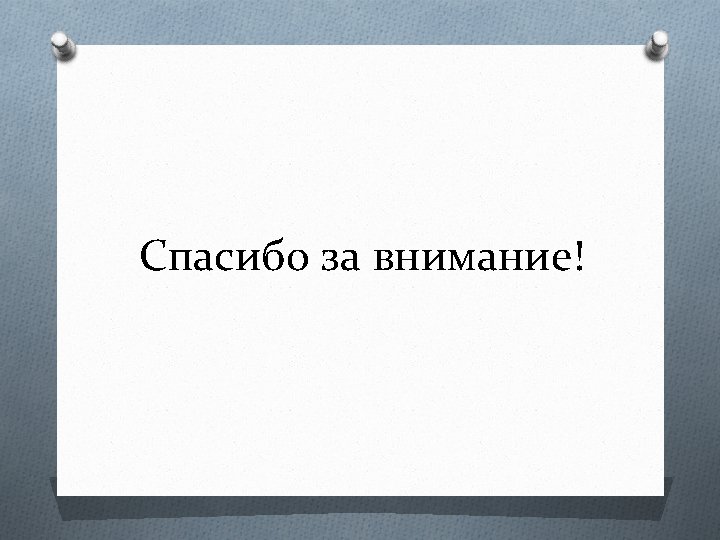 Спасибо за внимание!